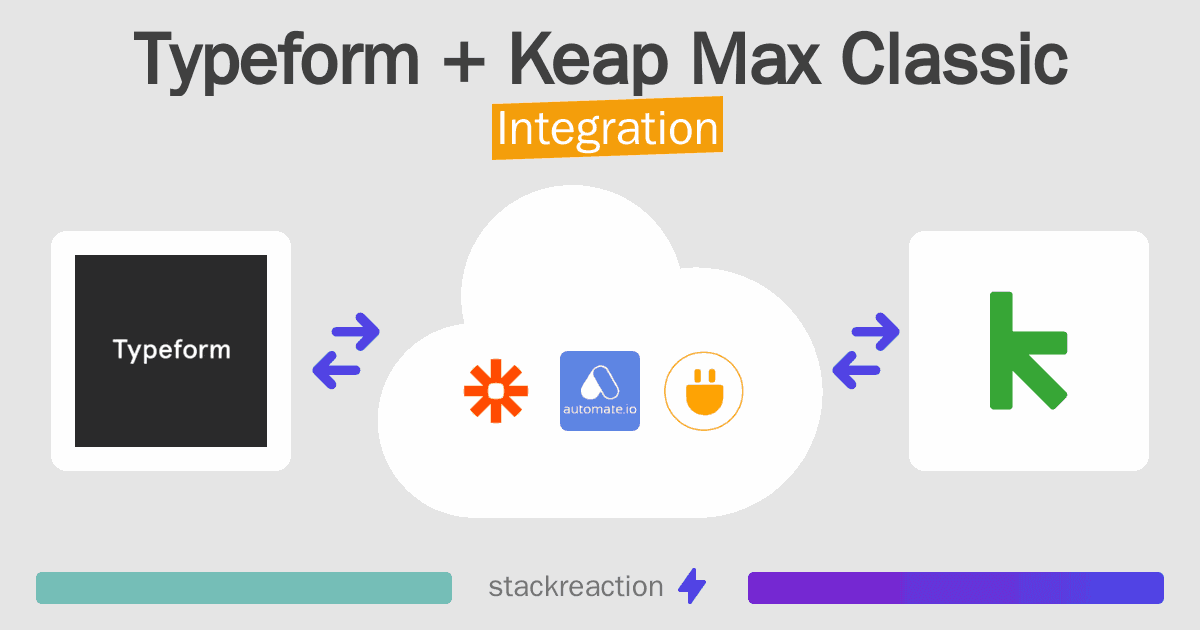 Typeform + Keap Max Classic
Integration

Typeform

automate.io

stackreaction